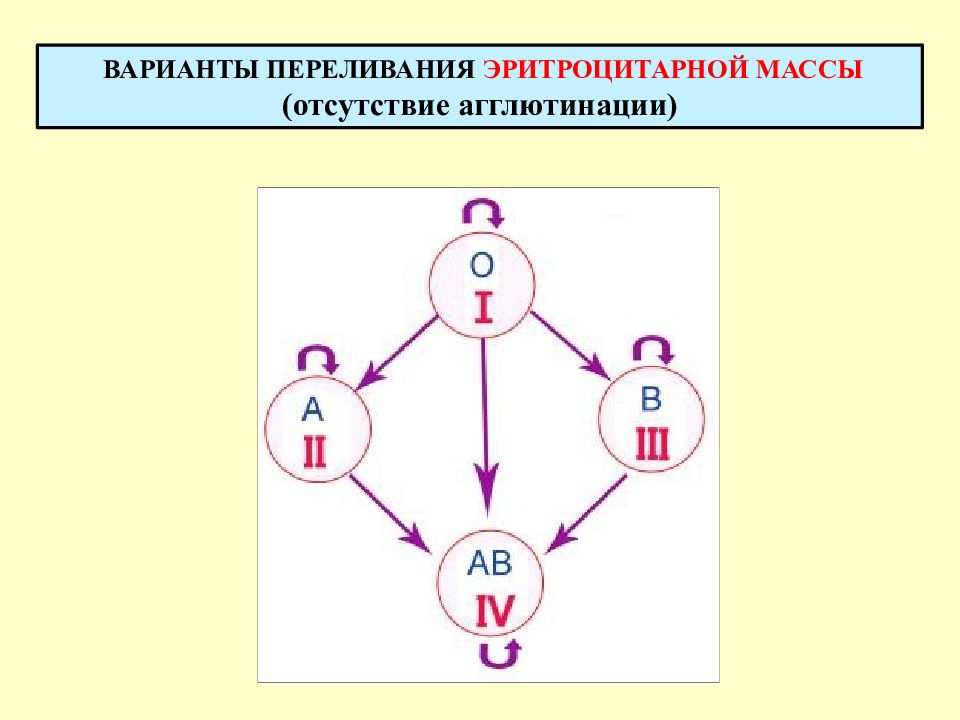 ВАРИАНТЫ ПЕРЕЛИВАНИЯ ЭРИТРОЦИТАРНОЙ МАССЫ
(отсутствие агглютинации)

O
I

A
II

B
III

AB
IV